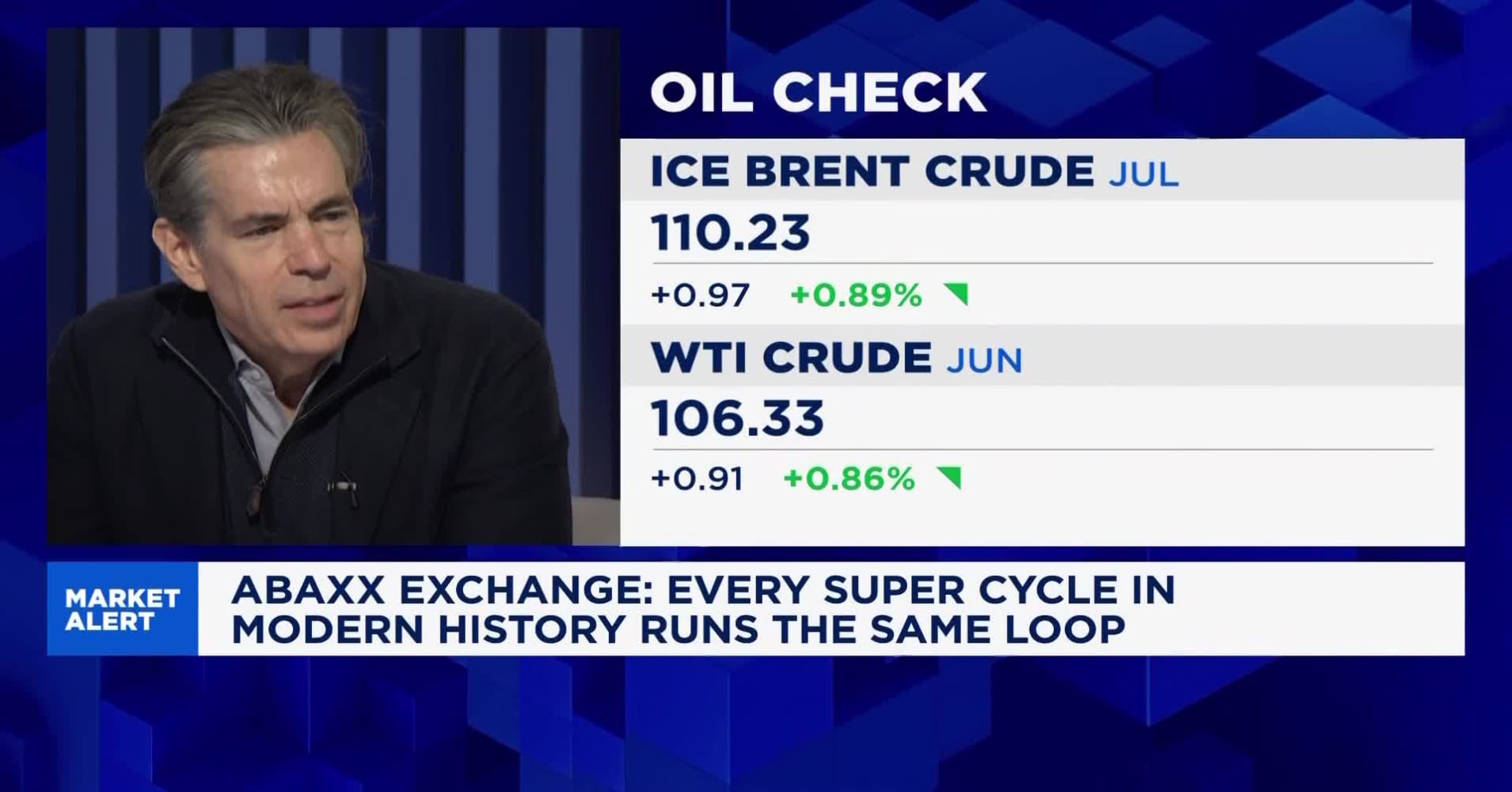 OIL CHECK

ICE BRENT CRUDE JUL
110.23
+0.97 +0.89%

WTI CRUDE JUN
106.33
+0.91 +0.86%

MARKET ALERT

ABAXX EXCHANGE: EVERY SUPER CYCLE IN MODERN HISTORY RUNS THE SAME LOOP